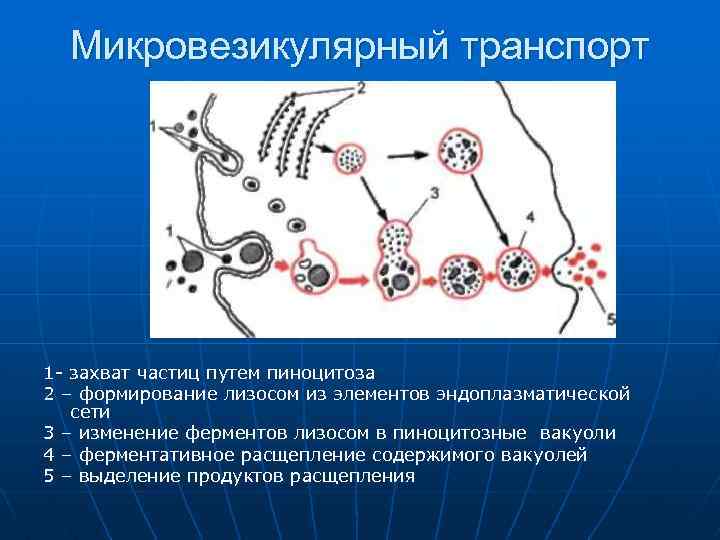 Микровезикулярный транспорт

1
2
1
3
4
5

1- захват частиц путем пиноцитоза
2 – формирование лизосом из элементов эндоплазматической сети
3 – изменение ферментов лизосом в пиноцитозные вакуоли
4 – ферментативное расщепление содержимого вакуолей
5 – выделение продуктов расщепления